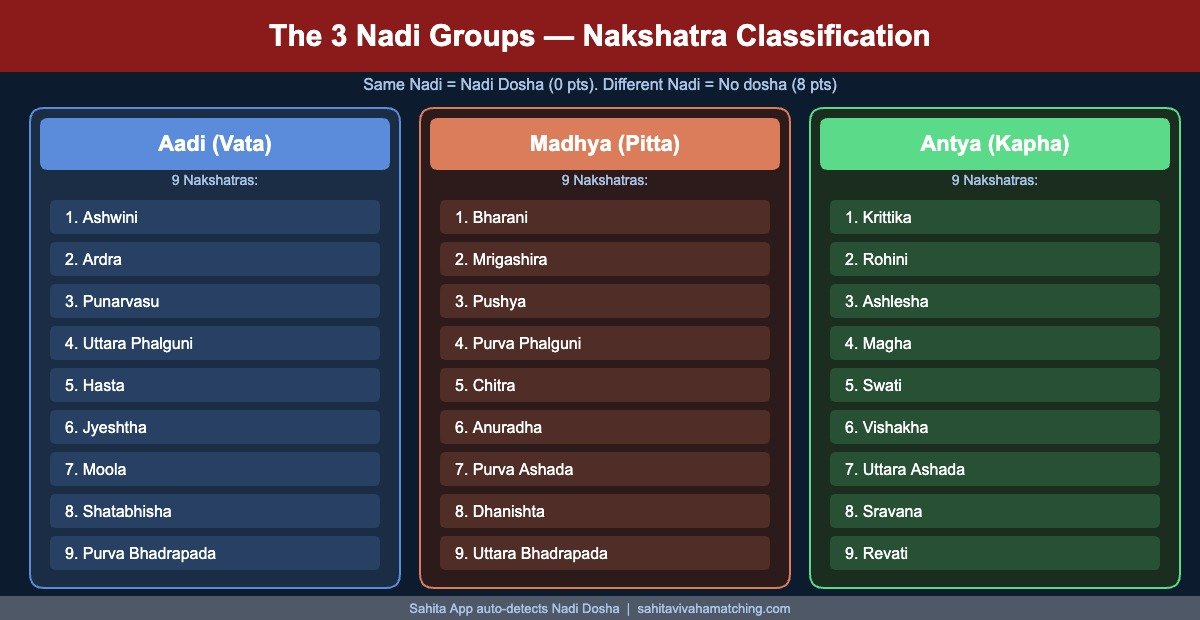 The 3 Nadi Groups — Nakshatra Classification

Same Nadi = Nadi Dosha (0 pts). Different Nadi = No dosha (8 pts)

Aadi (Vata)

9 Nakshatras:

1. Ashwini
2. Ardra
3. Punarvasu
4. Uttara Phalguni
5. Hasta
6. Jyeshtha
7. Moola
8. Shatabhisha
9. Purva Bhadrapada

Madhya (Pitta)

9 Nakshatras:

1. Bharani
2. Mrigashira
3. Pushya
4. Purva Phalguni
5. Chitra
6. Anuradha
7. Purva Ashada
8. Dhanishta
9. Uttara Bhadrapada

Antya (Kapha)

9 Nakshatras:

1. Krittika
2. Rohini
3. Ashlesha
4. Magha
5. Swati
6. Vishakha
7. Uttara Ashada
8. Sravana
9. Revati

Sahita App auto-detects Nadi Dosha | sahitavivahamatching.com